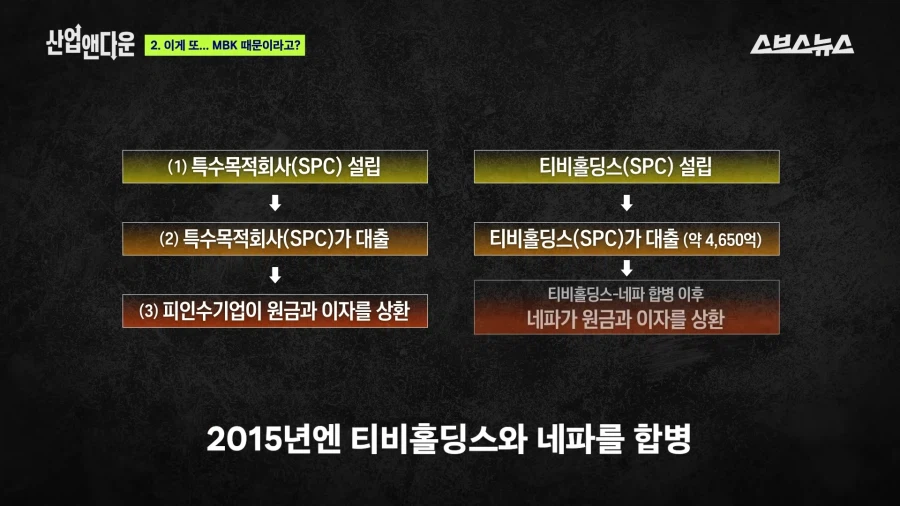 산업앤다운 2. 이게 또... MBK 때문이라고?

스브스뉴스

(1) 특수목적회사(SPC) 설립

(2) 특수목적회사(SPC)가 대출

(3) 피인수기업이 원금과 이자를 상환

티비홀딩스(SPC) 설립

티비홀딩스(SPC)가 대출 (약 4,650억)

티비홀딩스-네파 합병 이후
네파가 원금과 이자를 상환

2015년엔 티비홀딩스와 네파를 합병